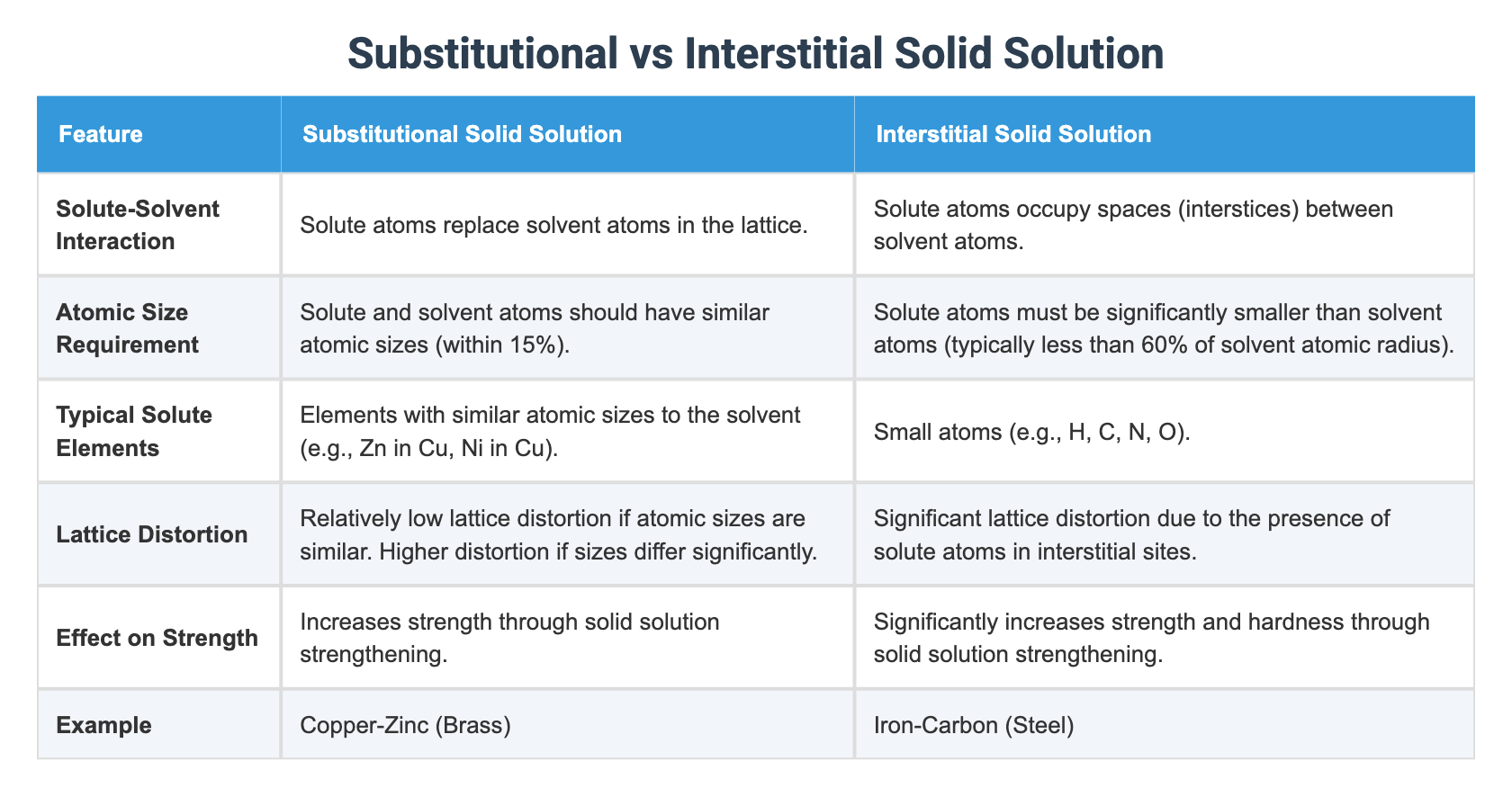 Substitutional vs Interstitial Solid Solution

| Feature | Substitutional Solid Solution | Interstitial Solid Solution |
|---|---|---|
| Solute-Solvent Interaction | Solute atoms replace solvent atoms in the lattice. | Solute atoms occupy spaces (interstices) between solvent atoms. |
| Atomic Size Requirement | Solute and solvent atoms should have similar atomic sizes (within 15%). | Solute atoms must be significantly smaller than solvent atoms (typically less than 60% of solvent atomic radius). |
| Typical Solute Elements | Elements with similar atomic sizes to the solvent (e.g., Zn in Cu, Ni in Cu). | Small atoms (e.g., H, C, N, O). |
| Lattice Distortion | Relatively low lattice distortion if atomic sizes are similar. Higher distortion if sizes differ significantly. | Significant lattice distortion due to the presence of solute atoms in interstitial sites. |
| Effect on Strength | Increases strength through solid solution strengthening. | Significantly increases strength and hardness through solid solution strengthening. |
| Example | Copper-Zinc (Brass) | Iron-Carbon (Steel) |